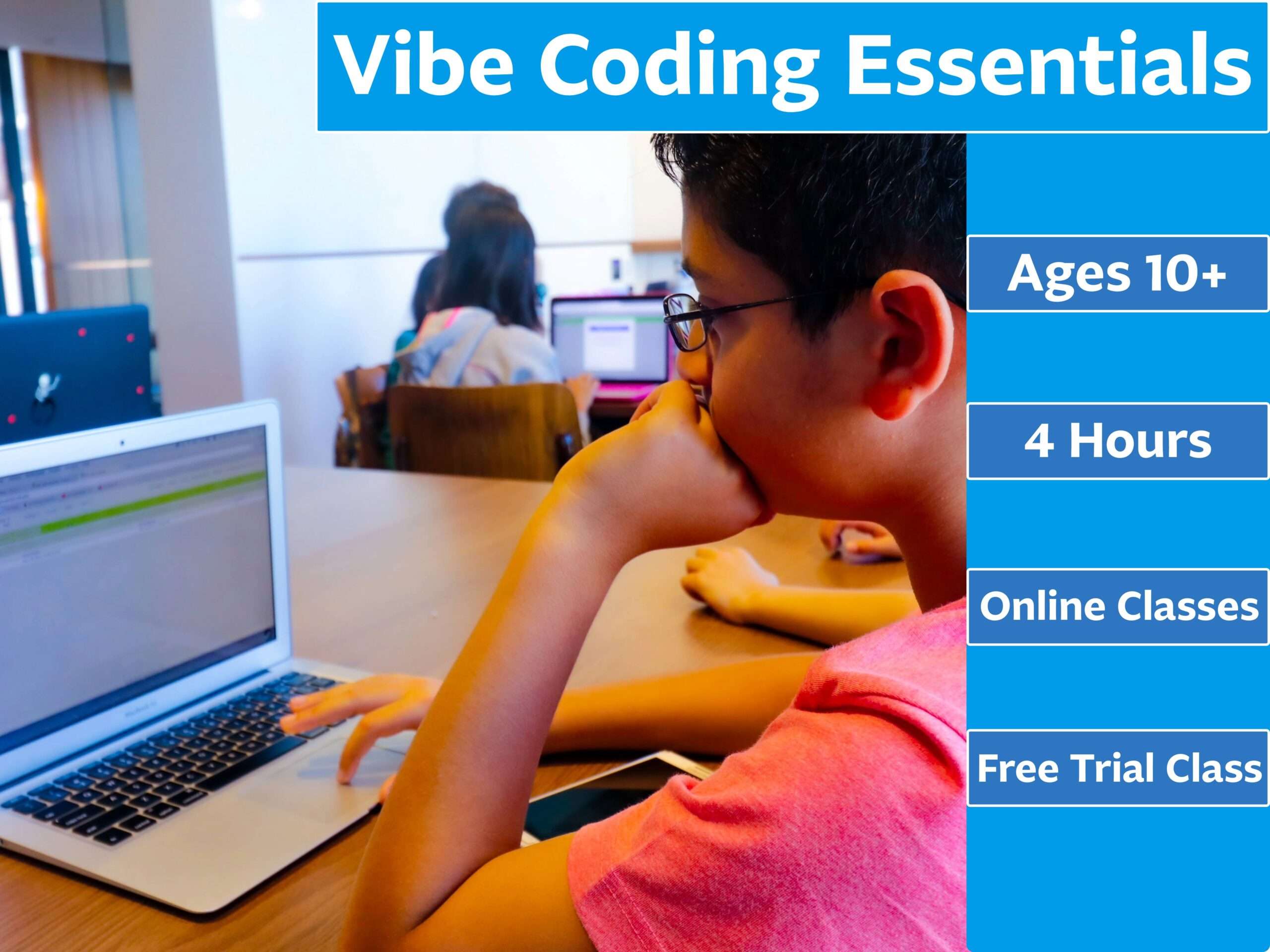 Vibe Coding Essentials

Ages 10+

4 Hours

Online Classes

Free Trial Class